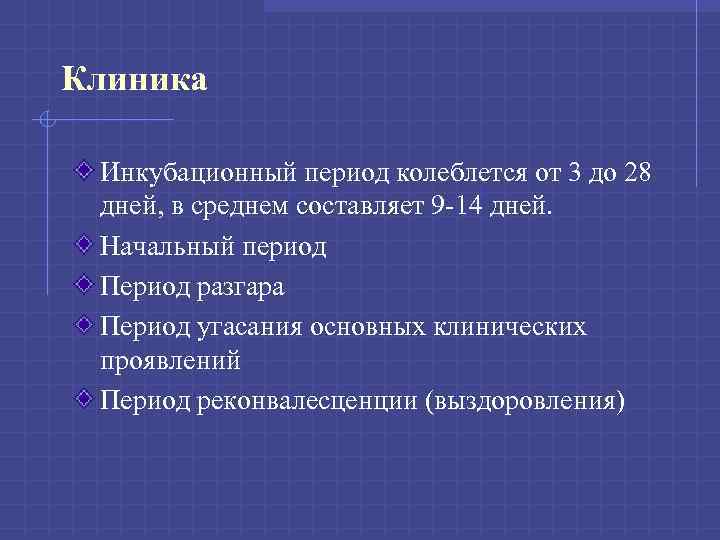 Клиника

Инкубационный период колеблется от 3 до 28 дней, в среднем составляет 9-14 дней.

Начальный период

Период разгара

Период угасания основных клинических проявлений

Период реконвалесценции (выздоровления)